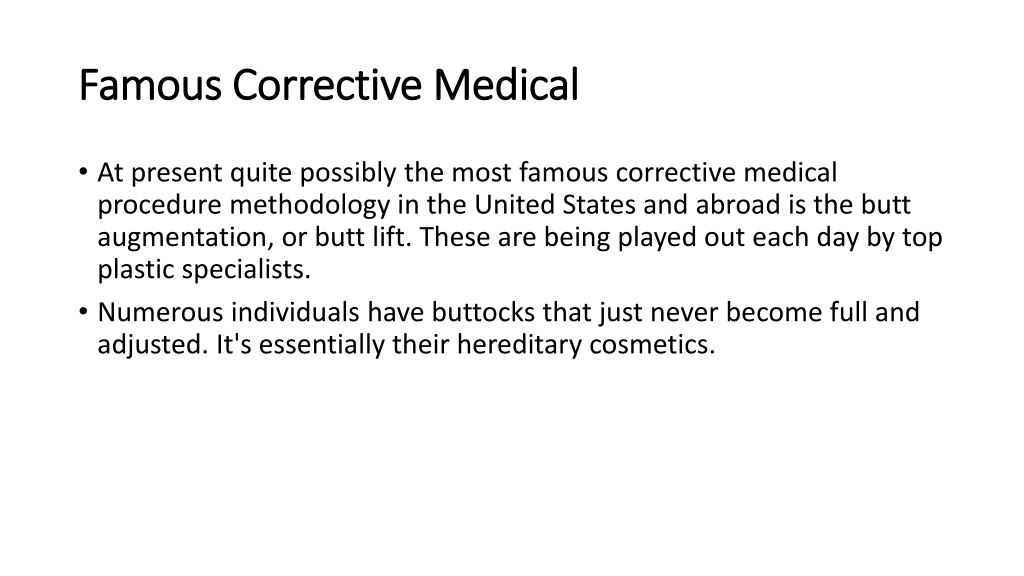 Famous Corrective Medical

• At present quite possibly the most famous corrective medical procedure methodology in the United States and abroad is the butt augmentation, or butt lift. These are being played out each day by top plastic specialists.

• Numerous individuals have buttocks that just never become full and adjusted. It's essentially their hereditary cosmetics.